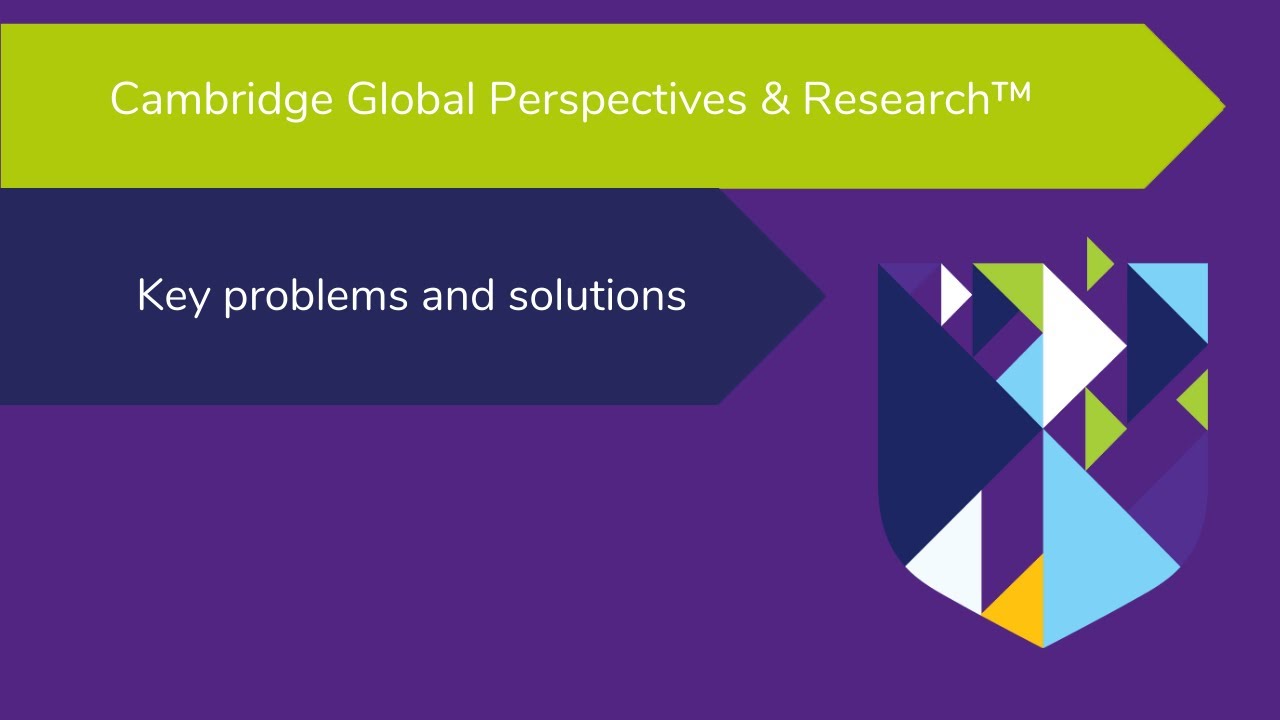 Cambridge Global Perspectives & Research™

Key problems and solutions